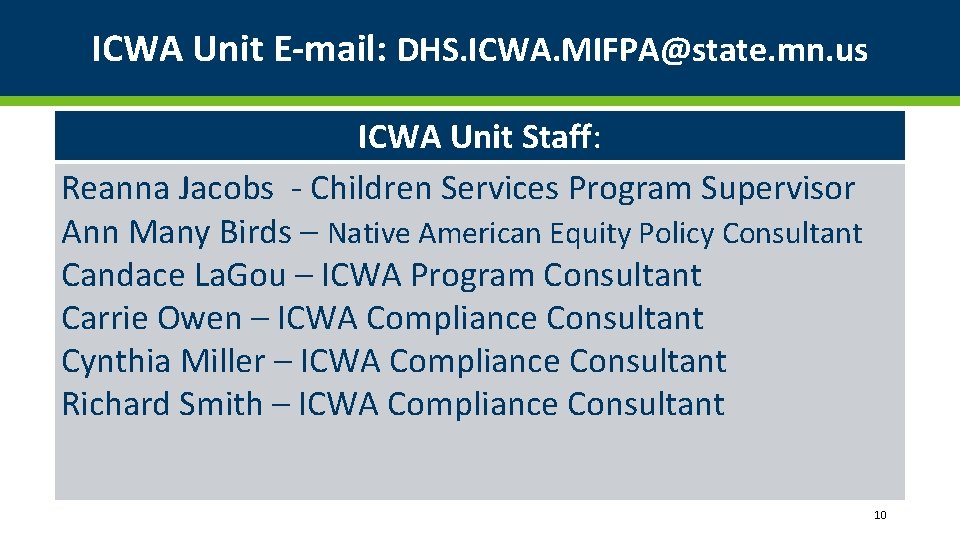 ICWA Unit E-mail: DHS.ICWA.MIFPA@state.mn.us

ICWA Unit Staff:

Reanna Jacobs - Children Services Program Supervisor
Ann Many Birds – Native American Equity Policy Consultant
Candace LaGou – ICWA Program Consultant
Carrie Owen – ICWA Compliance Consultant
Cynthia Miller – ICWA Compliance Consultant
Richard Smith – ICWA Compliance Consultant

10